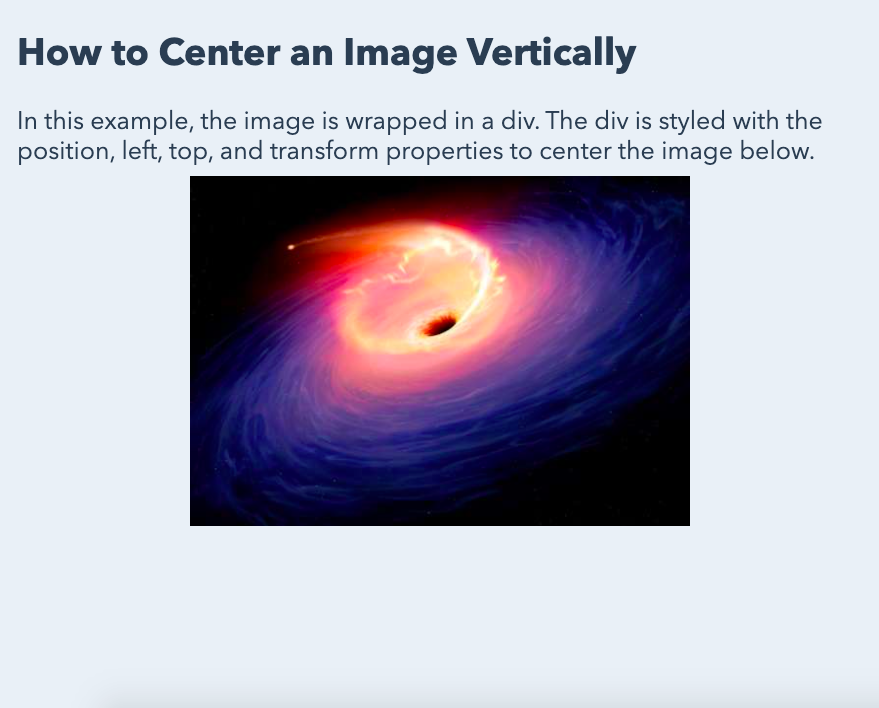 How to Center an Image Vertically

In this example, the image is wrapped in a div. The div is styled with the position, left, top, and transform properties to center the image below.